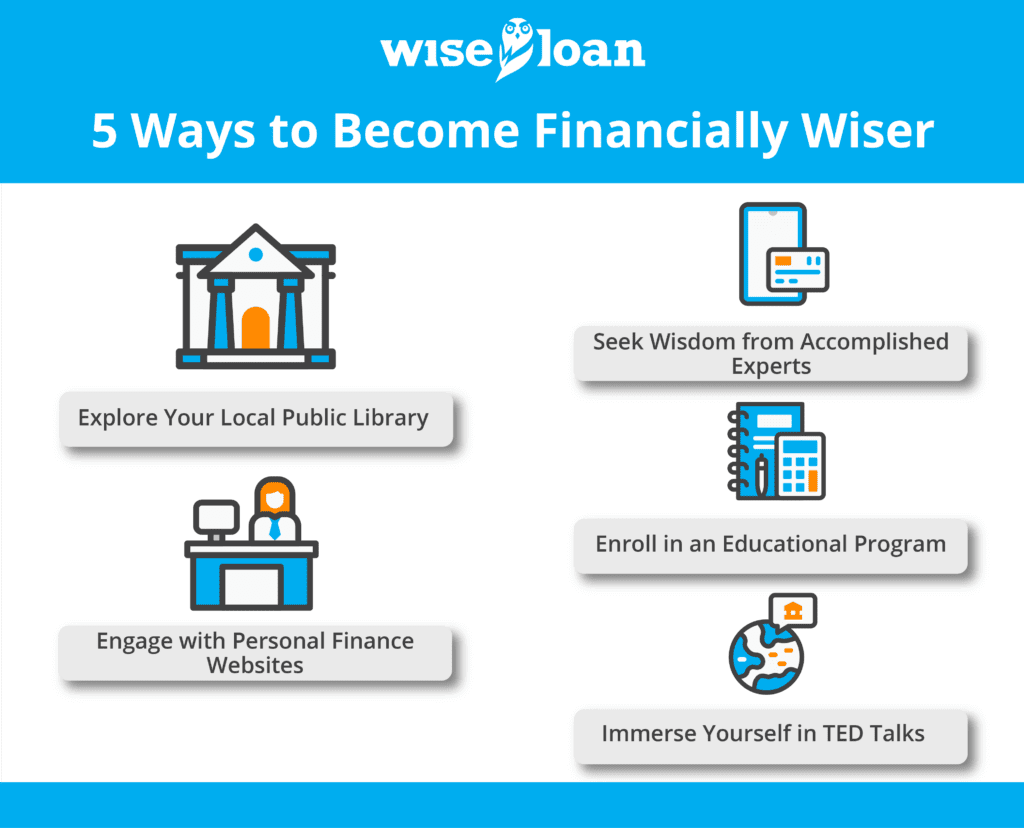 wise loan

5 Ways to Become Financially Wiser

Explore Your Local Public Library

Engage with Personal Finance Websites

Seek Wisdom from Accomplished Experts

Enroll in an Educational Program

Immerse Yourself in TED Talks